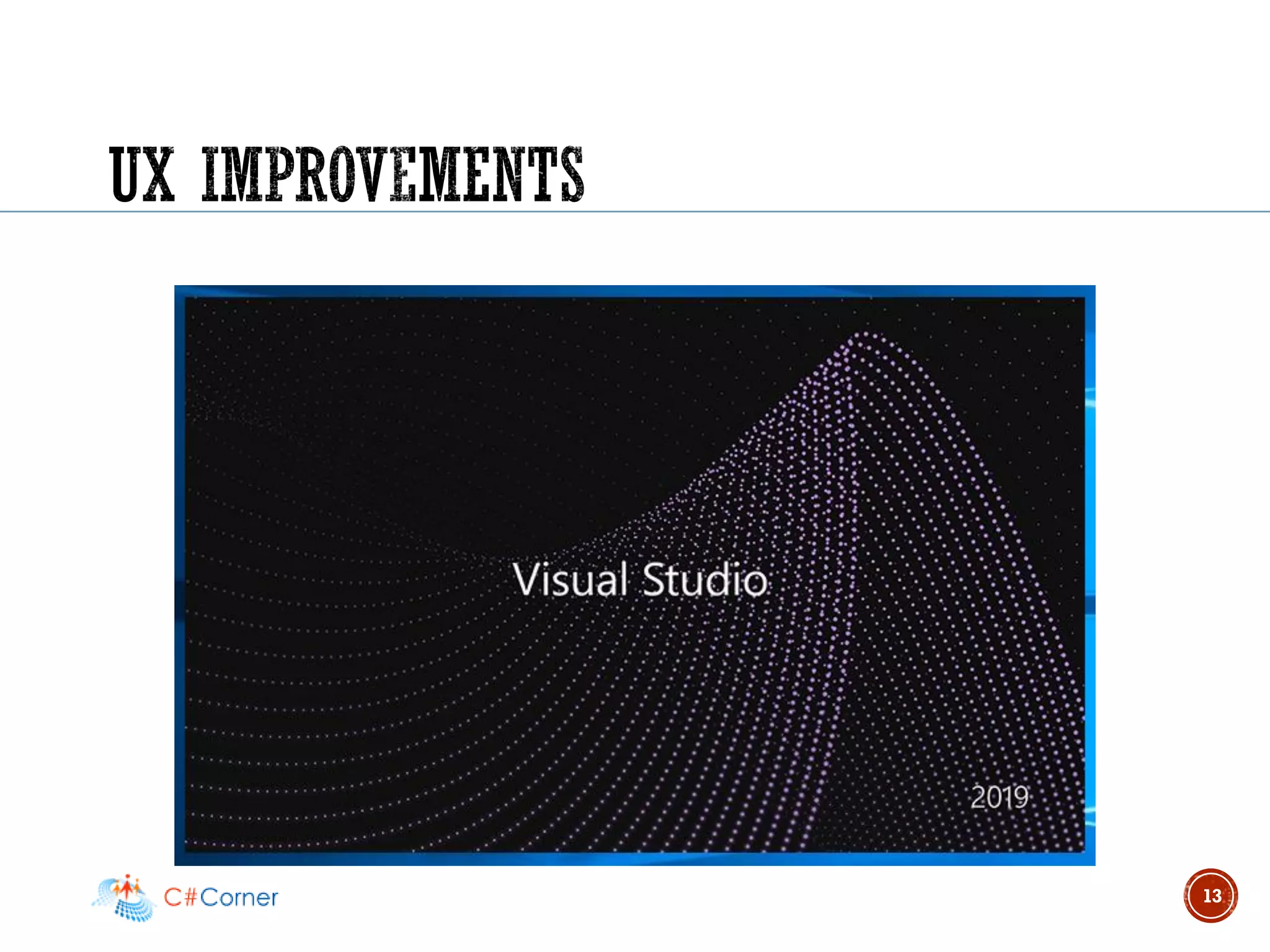 UX IMPROVEMENTS

Visual Studio

2019

C#Corner

13